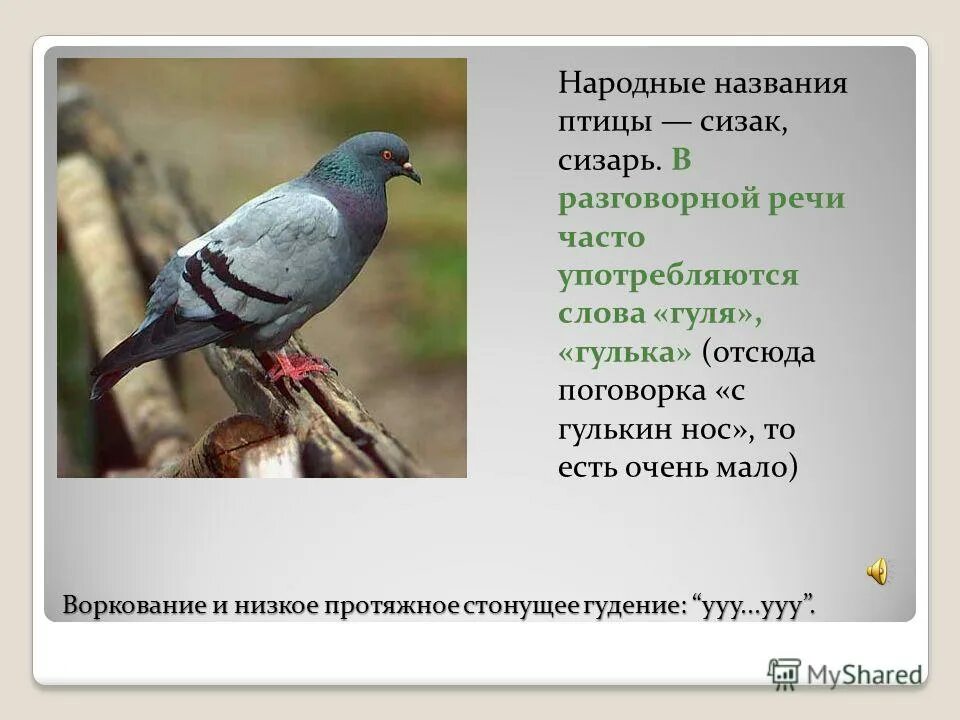 Народные названия птицы — сизак, сизарь. В разговорной речи часто употребляются слова «гуля», «гулька» (отсюда поговорка «с гулькин нос», то есть очень мало)

Воркование и низкое протяжное стонущее гудение: “ууу…ууу”.

MyShared